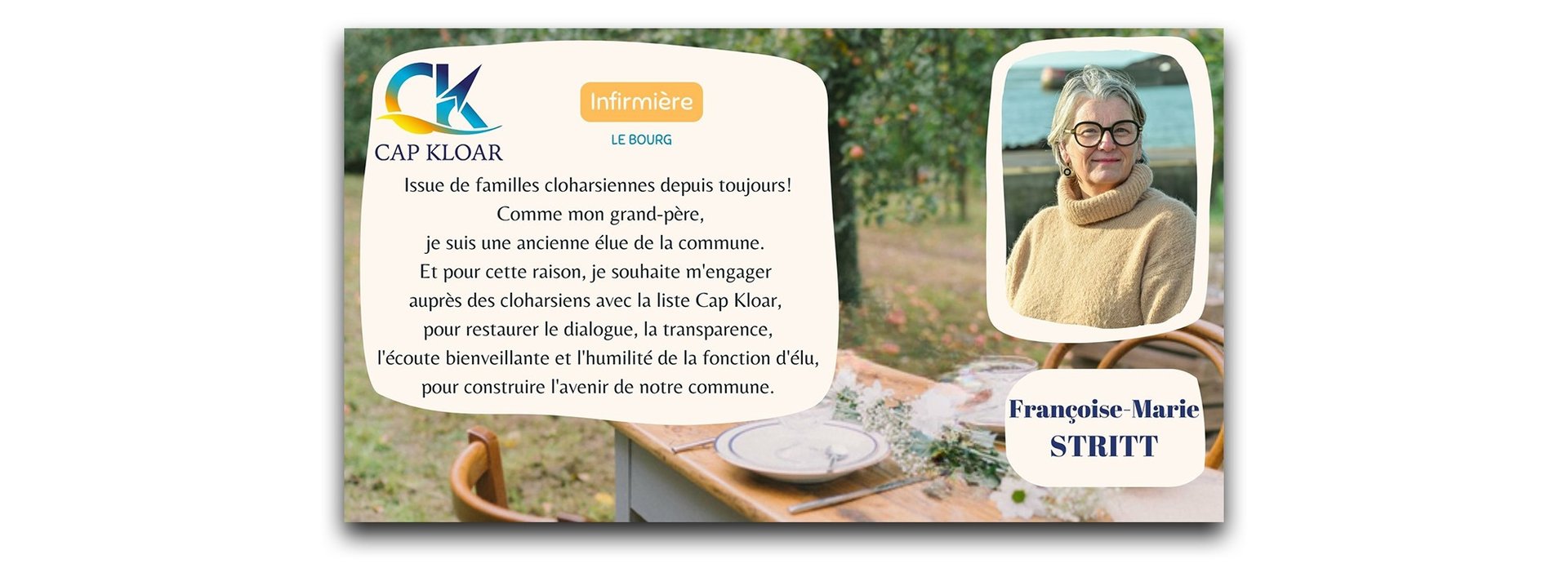 CK
CAP KLOAR

Infirmière
LE BOURG

Issue de familles cloharsiennes depuis toujours!
Comme mon grand-père,
je suis une ancienne élue de la commune.
Et pour cette raison, je souhaite m'engager
auprès des cloharsiens avec la liste Cap Kloar,
pour restaurer le dialogue, la transparence,
l'écoute bienveillante et l'humilité de la fonction d'élu,
pour construire l'avenir de notre commune.

Françoise-Marie
STRITT